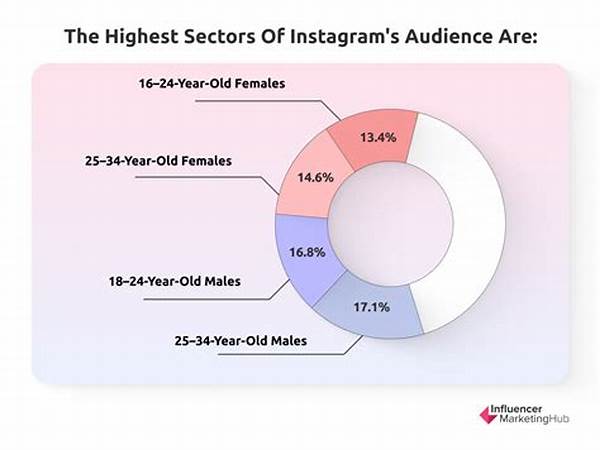 The Highest Sectors Of Instagram's Audience Are:

16–24-Year-Old Females

13.4%

25–34-Year-Old Females

14.6%

16.8%

18–24-Year-Old Males

17.1%

25–34-Year-Old Males

Influencer MarketingHub